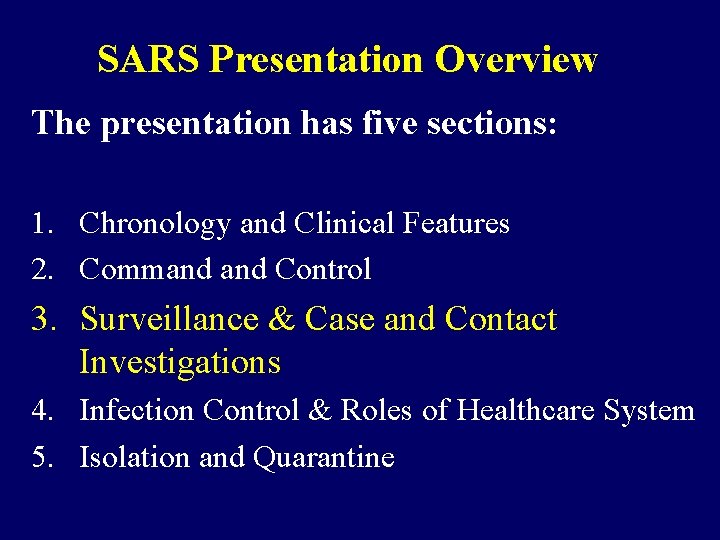 SARS Presentation Overview

The presentation has five sections:

1. Chronology and Clinical Features
2. Command and Control
3. Surveillance & Case and Contact Investigations
4. Infection Control & Roles of Healthcare System
5. Isolation and Quarantine